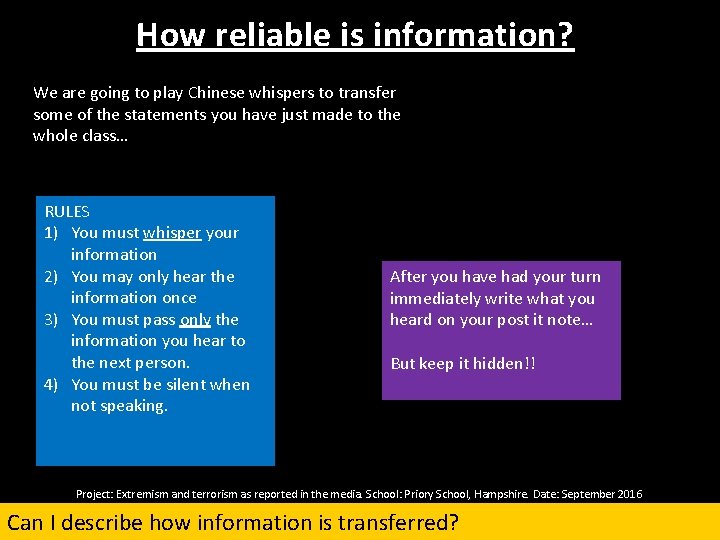 How reliable is information?

We are going to play Chinese whispers to transfer some of the statements you have just made to the whole class…

RULES
1) You must whisper your information
2) You may only hear the information once
3) You must pass only the information you hear to the next person.
4) You must be silent when not speaking.

After you have had your turn immediately write what you heard on your post it note…

But keep it hidden!!

Project: Extremism and terrorism as reported in the media. School: Priory School, Hampshire. Date: September 2016

Can I describe how information is transferred?